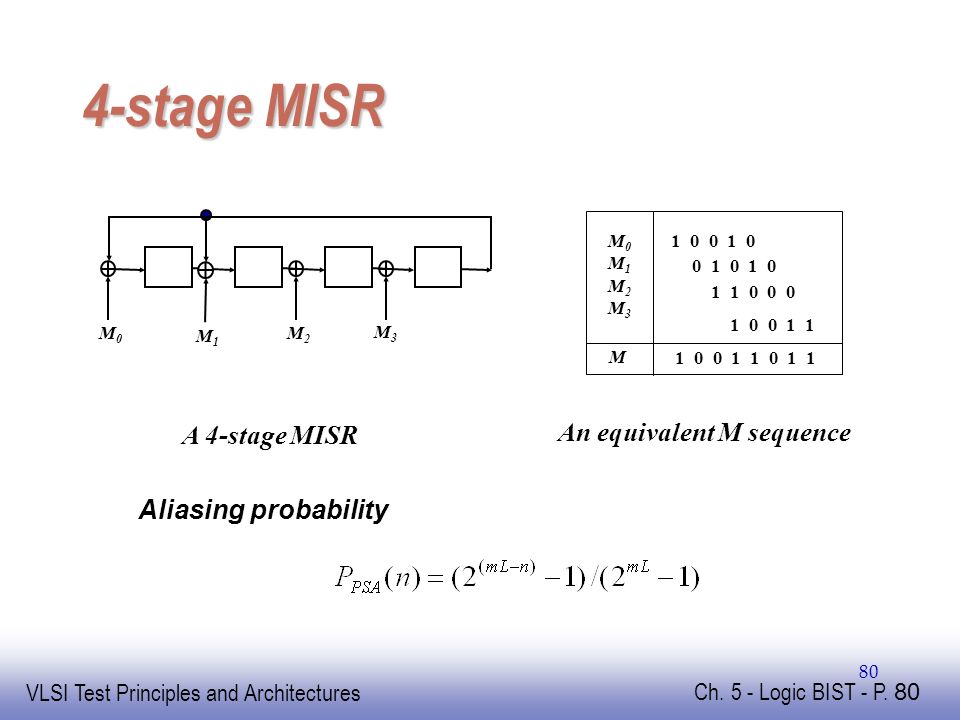 4-stage MISR

$M_0$ $M_1$ $M_2$ $M_3$

A 4-stage MISR

| | |
|---|---|
| $M_0$ | 1 0 0 1 0 |
| $M_1$ | 0 1 0 1 0 |
| $M_2$ | 1 1 0 0 0 |
| $M_3$ | 1 0 0 1 1 |
| $M$ | 1 0 0 1 1 0 1 1 |

An equivalent M sequence

Aliasing probability

$P_{PSA}(n) = (2^{(mL-n)} - 1)/(2^{mL} - 1)$

80

VLSI Test Principles and Architectures

Ch. 5 - Logic BIST - P. 80